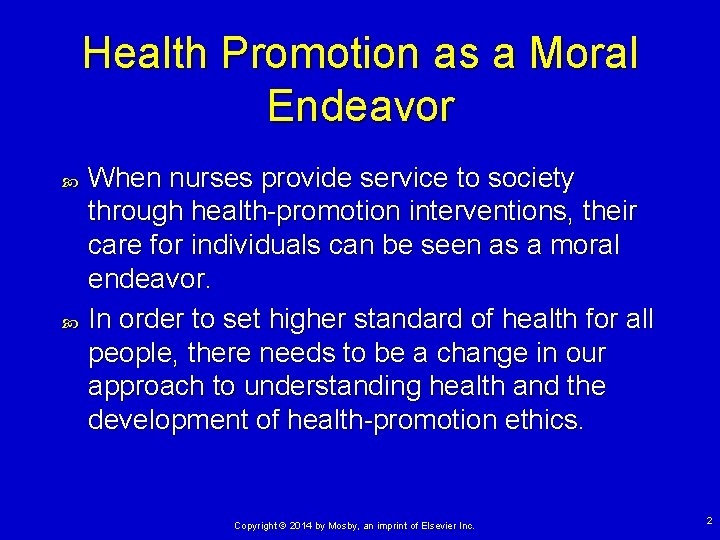 Health Promotion as a Moral Endeavor

When nurses provide service to society through health-promotion interventions, their care for individuals can be seen as a moral endeavor.

In order to set higher standard of health for all people, there needs to be a change in our approach to understanding health and the development of health-promotion ethics.

Copyright © 2014 by Mosby, an imprint of Elsevier Inc.

2